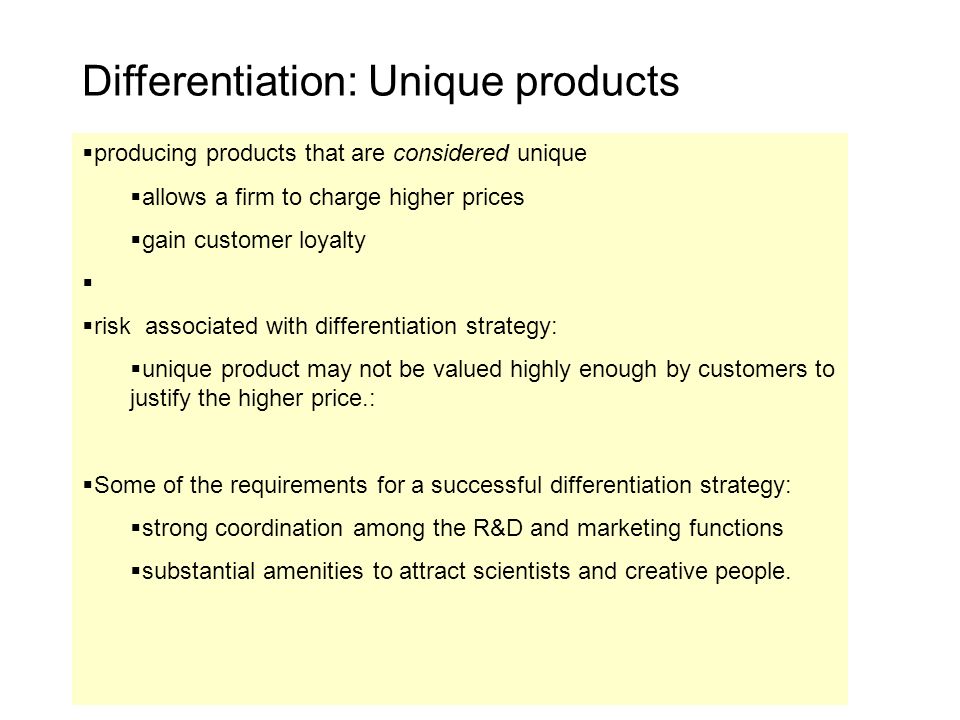 Differentiation: Unique products

▪producing products that are considered unique

▪allows a firm to charge higher prices

▪gain customer loyalty

▪

▪risk associated with differentiation strategy:

▪unique product may not be valued highly enough by customers to justify the higher price.:

▪Some of the requirements for a successful differentiation strategy:

▪strong coordination among the R&D and marketing functions

▪substantial amenities to attract scientists and creative people.